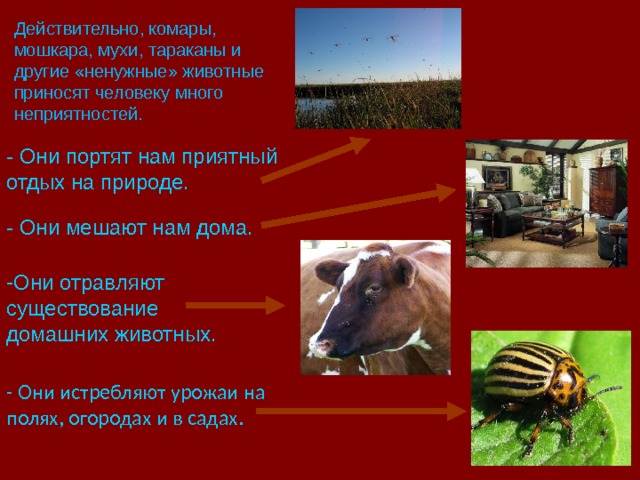 Действительно, комары, мошкара, мухи, тараканы и другие «ненужные» животные приносят человеку много неприятностей.

- Они портят нам приятный отдых на природе.

- Они мешают нам дома.

-Они отравляют существование домашних животных.

- Они истребляют урожаи на полях, огородах и в садах.